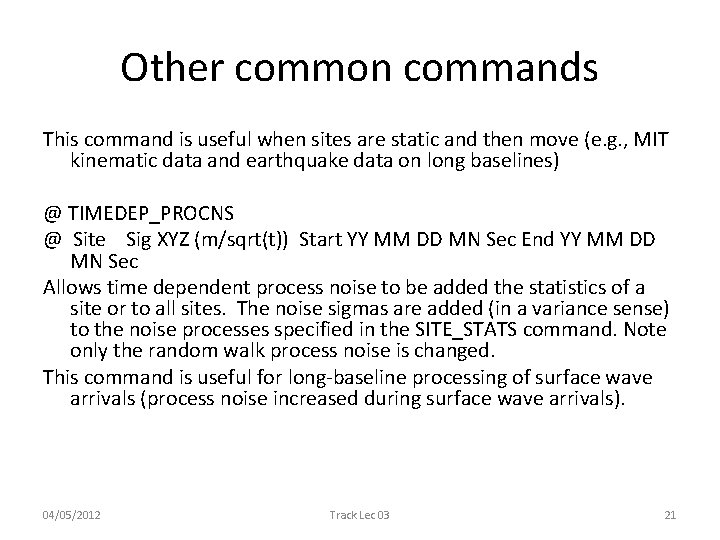 Other common commands

This command is useful when sites are static and then move (e.g., MIT kinematic data and earthquake data on long baselines)

@ TIMEDEP_PROCNS
@ Site Sig XYZ (m/sqrt(t)) Start YY MM DD MN Sec End YY MM DD MN Sec
Allows time dependent process noise to be added the statistics of a site or to all sites. The noise sigmas are added (in a variance sense) to the noise processes specified in the SITE_STATS command. Note only the random walk process noise is changed.
This command is useful for long-baseline processing of surface wave arrivals (process noise increased during surface wave arrivals).

04/05/2012 Track Lec 03 21